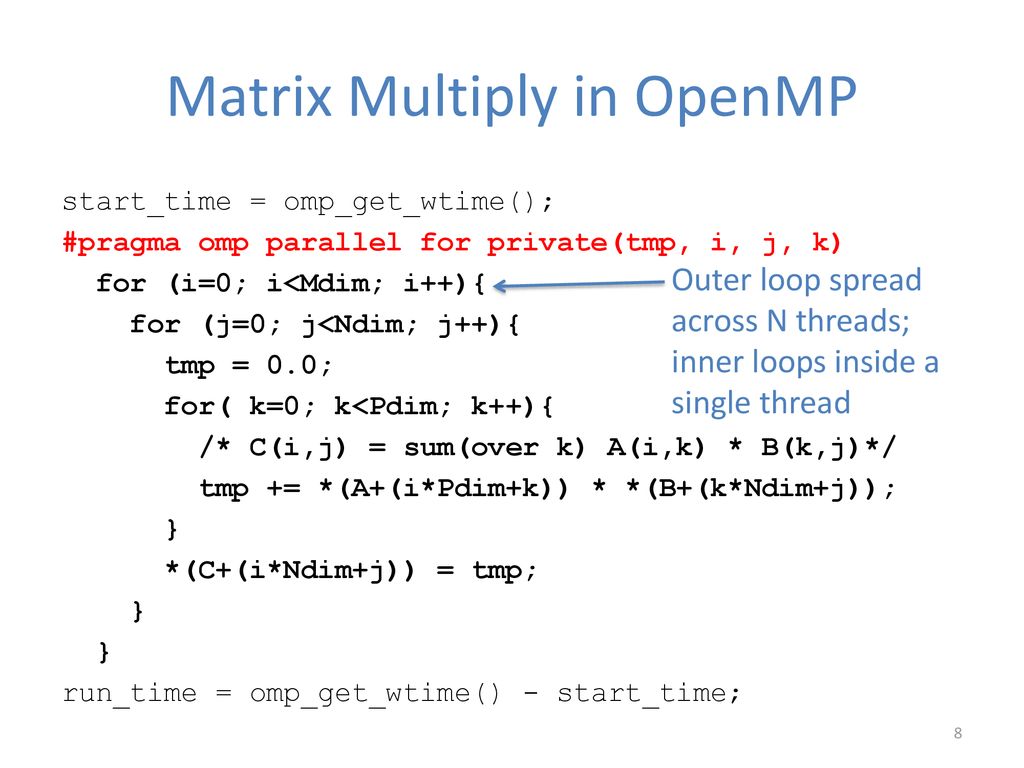 Matrix Multiply in OpenMP

start_time = omp_get_wtime();
#pragma omp parallel for private(tmp, i, j, k)
  for (i=0; i<Mdim; i++){
    for (j=0; j<Ndim; j++){
      tmp = 0.0;
      for( k=0; k<Pdim; k++){
        /* C(i,j) = sum(over k) A(i,k) * B(k,j)*/
        tmp += *(A+(i*Pdim+k)) * *(B+(k*Ndim+j));
      }
      *(C+(i*Ndim+j)) = tmp;
    }
  }
run_time = omp_get_wtime() - start_time;

Outer loop spread across N threads; inner loops inside a single thread

8